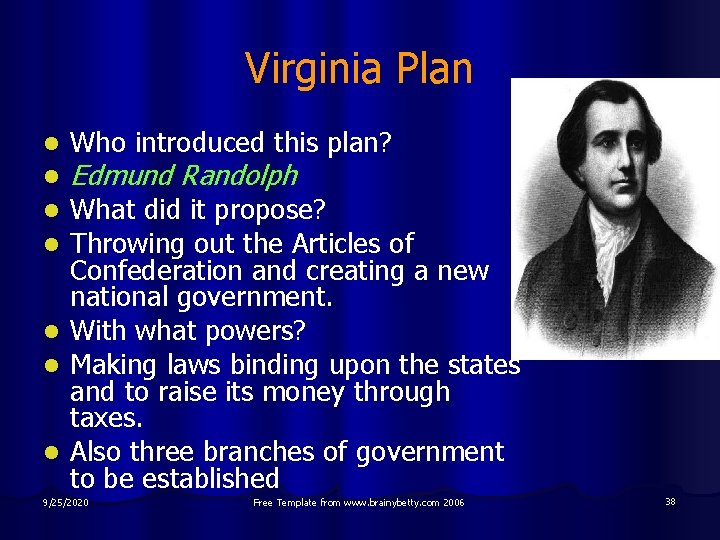 Virginia Plan

- Who introduced this plan?
- Edmund Randolph
- What did it propose?
- Throwing out the Articles of Confederation and creating a new national government.
- With what powers?
- Making laws binding upon the states and to raise its money through taxes.
- Also three branches of government to be established

9/25/2020

Free Template from www.brainybetty.com 2006

38